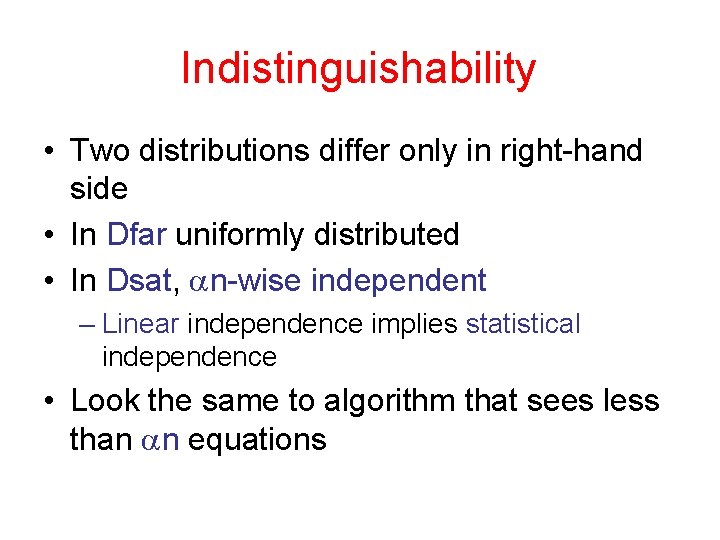 Indistinguishability

• Two distributions differ only in right-hand side

• In Dfar uniformly distributed

• In Dsat, $\alpha$n-wise independent

– Linear independence implies statistical independence

• Look the same to algorithm that sees less than $\alpha$n equations